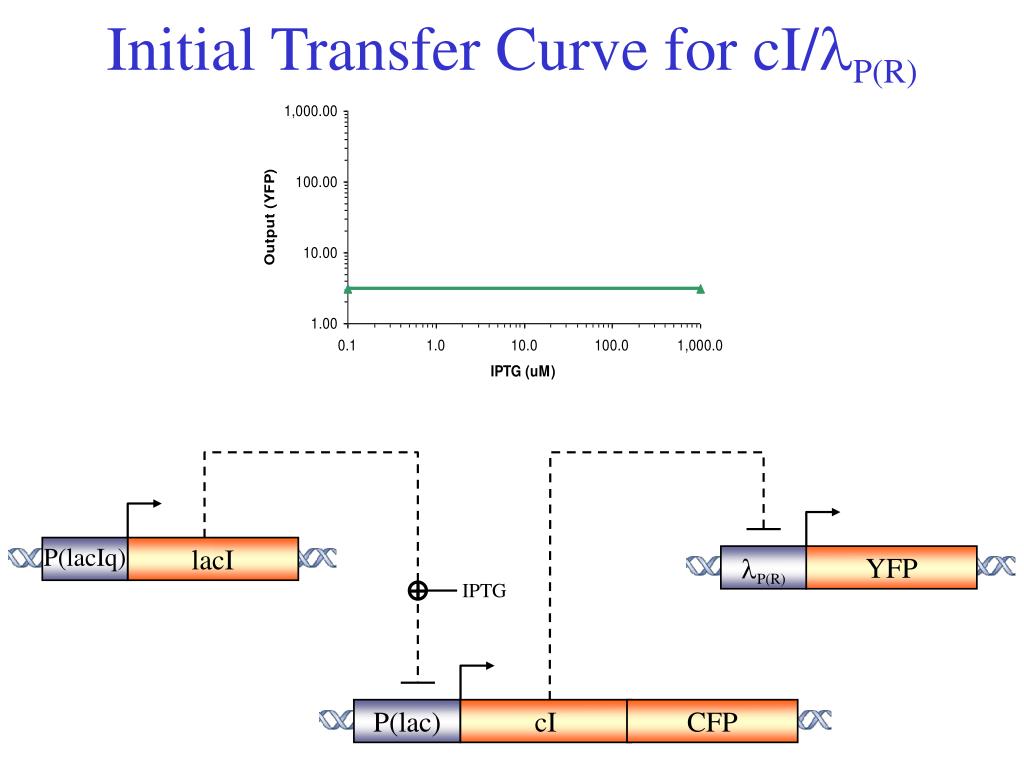 Initial Transfer Curve for cI/$\lambda_{P(R)}$

1,000.00
100.00
10.00
1.00
Output (YFP)
0.1
1.0
10.0
100.0
1,000.0
IPTG (uM)

P(lacIq)
lacI
IPTG
$\lambda_{P(R)}$
YFP
P(lac)
cI
CFP